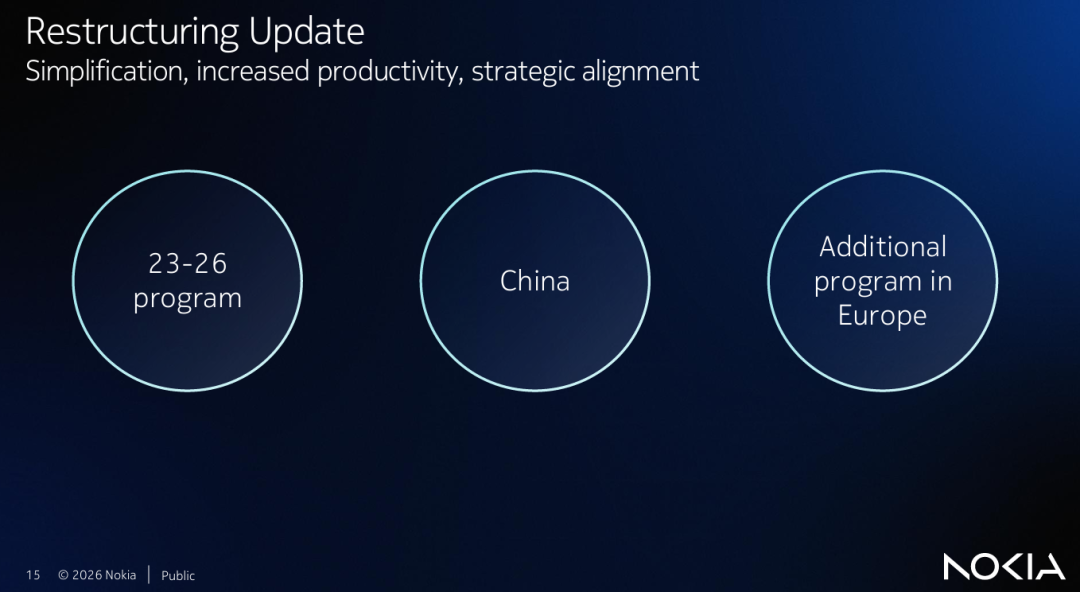 Restructuring Update
Simplification, increased productivity, strategic alignment

23-26 program

China

Additional program in Europe

15 © 2026 Nokia | Public

NOKIA